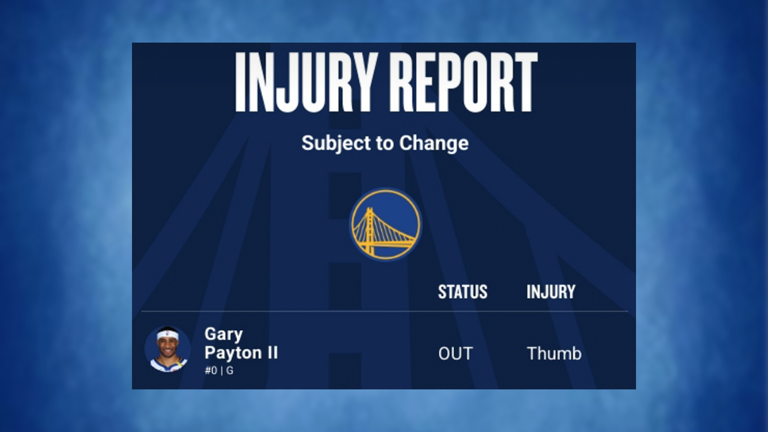 INJURY REPORT

Subject to Change

| | STATUS | INJURY |
|---|---|---|
| Gary Payton II #0 \| G | OUT | Thumb |